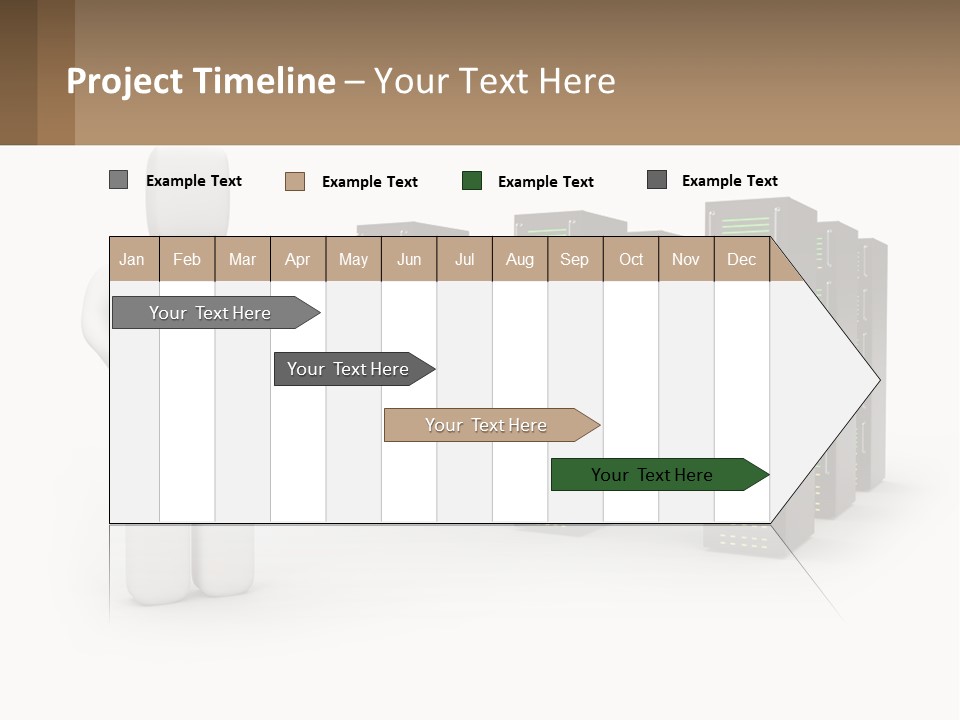 Project Timeline – Your Text Here

Example Text Example Text Example Text Example Text

| Jan | Feb | Mar | Apr | May | Jun | Jul | Aug | Sep | Oct | Nov | Dec |
|---|---|---|---|---|---|---|---|---|---|---|---|

Your Text Here

Your Text Here

Your Text Here

Your Text Here